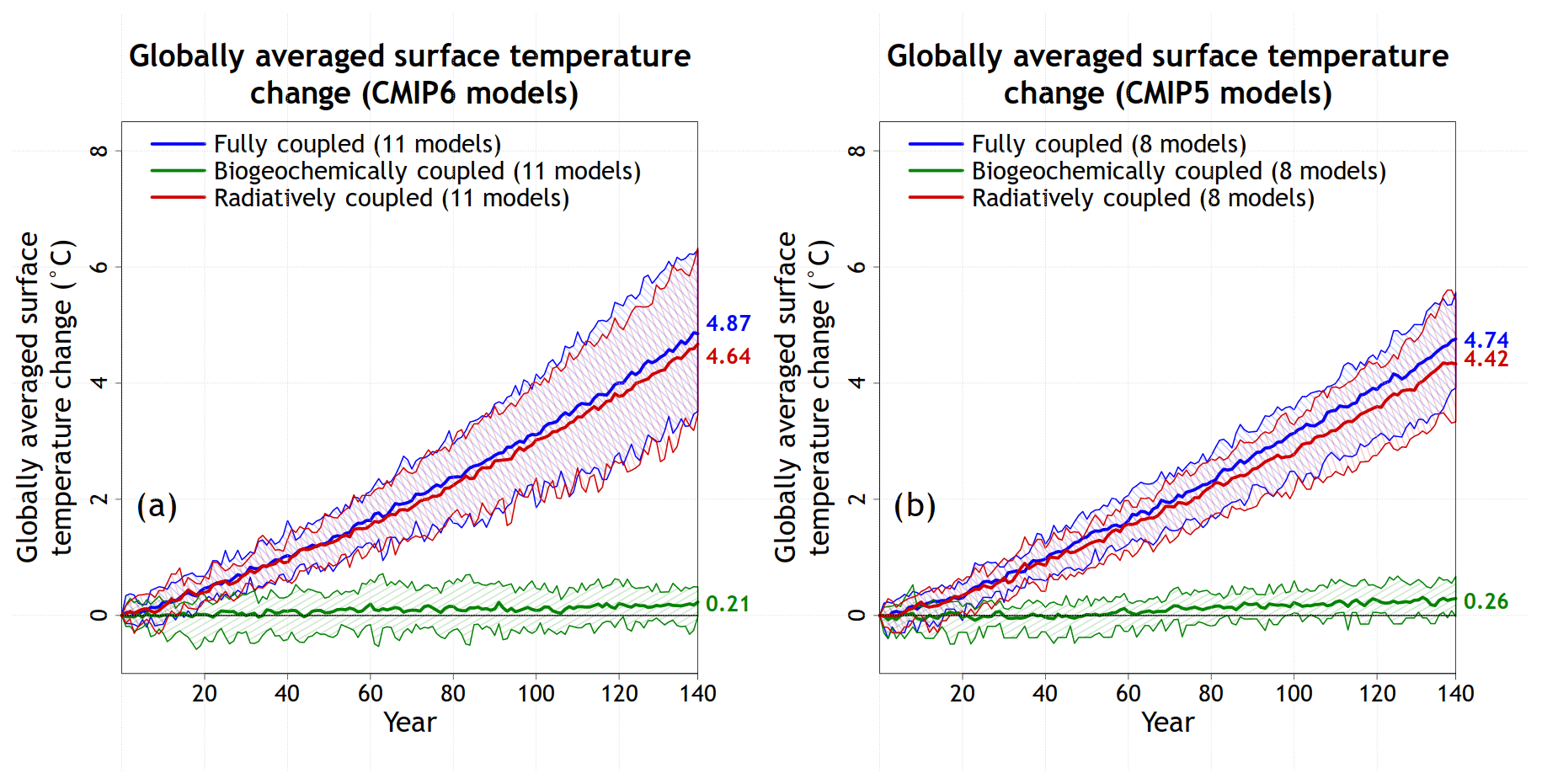 Globally averaged surface temperature change (CMIP6 models)

Fully coupled (11 models)
Biogeochemically coupled (11 models)
Radiatively coupled (11 models)

Globally averaged surface temperature change (°C)

8
6
4
2
0

(a)

4.87
4.64
0.21

20 40 60 80 100 120 140
Year

Globally averaged surface temperature change (CMIP5 models)

Fully coupled (8 models)
Biogeochemically coupled (8 models)
Radiatively coupled (8 models)

Globally averaged surface temperature change (°C)

8
6
4
2
0

(b)

4.74
4.42
0.26

20 40 60 80 100 120 140
Year